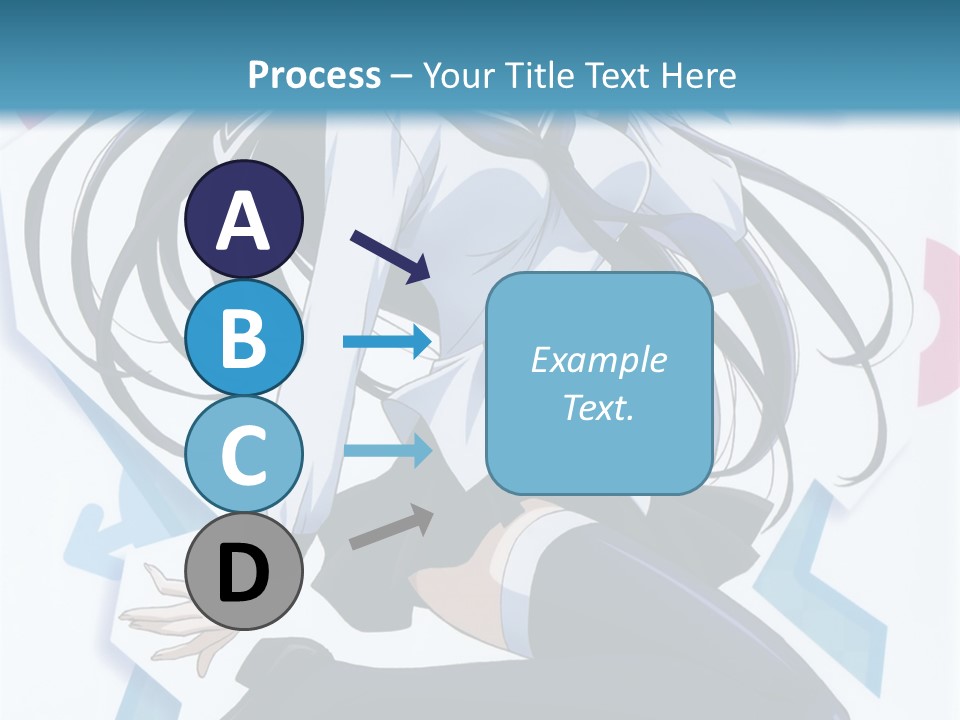 Process – Your Title Text Here

A
B
C
D

Example Text.